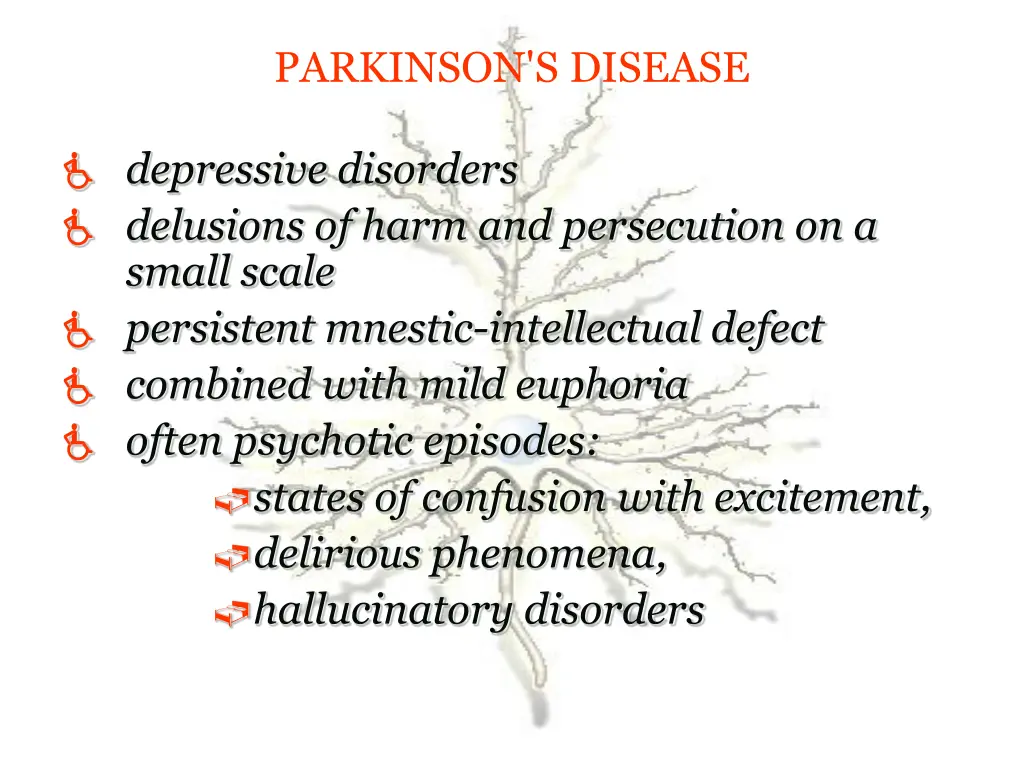 PARKINSON'S DISEASE

depressive disorders
delusions of harm and persecution on a small scale
persistent mnestic-intellectual defect
combined with mild euphoria
often psychotic episodes:
states of confusion with excitement,
delirious phenomena,
hallucinatory disorders